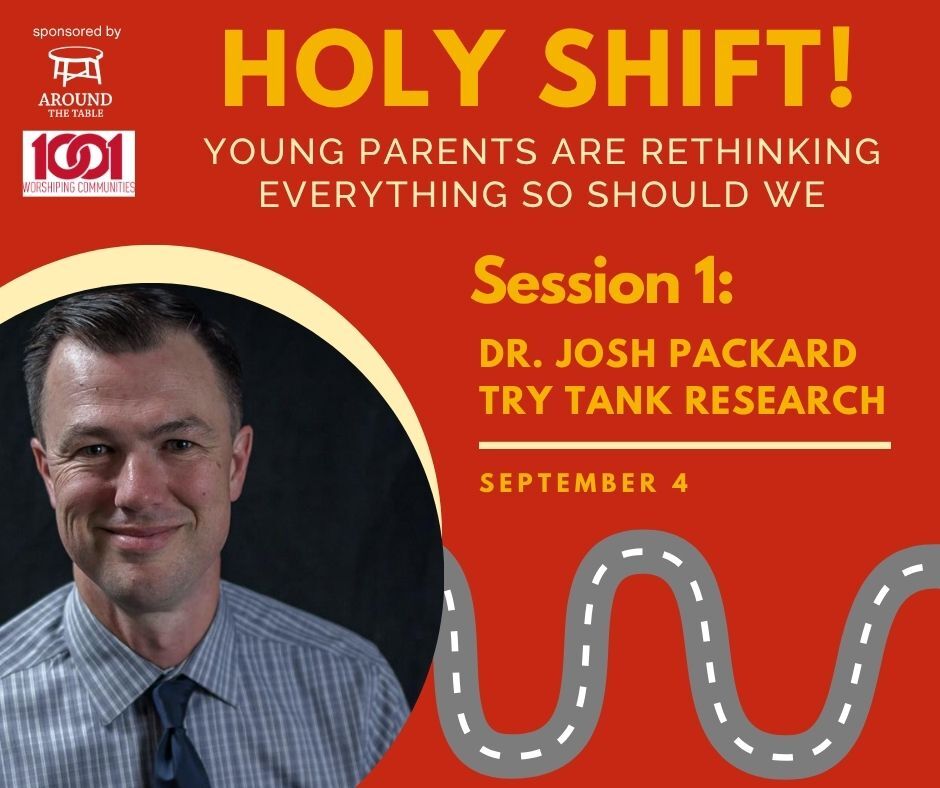 sponsored by

AROUND THE TABLE

1001 WORSHIPING COMMUNITIES

HOLY SHIFT!

YOUNG PARENTS ARE RETHINKING EVERYTHING SO SHOULD WE

Session 1:

DR. JOSH PACKARD
TRY TANK RESEARCH

SEPTEMBER 4